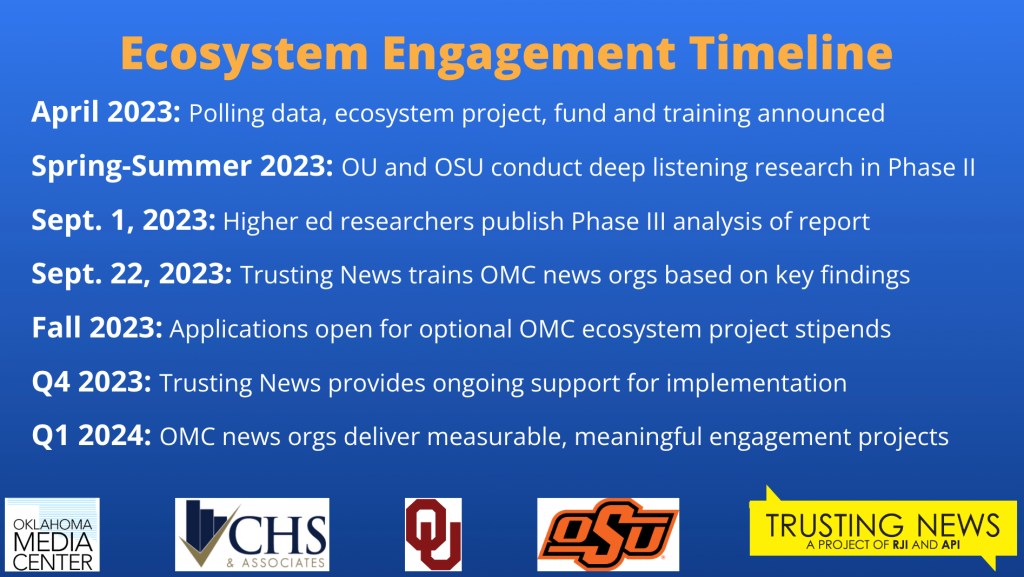 Ecosystem Engagement Timeline

April 2023: Polling data, ecosystem project, fund and training announced

Spring-Summer 2023: OU and OSU conduct deep listening research in Phase II

Sept. 1, 2023: Higher ed researchers publish Phase III analysis of report

Sept. 22, 2023: Trusting News trains OMC news orgs based on key findings

Fall 2023: Applications open for optional OMC ecosystem project stipends

Q4 2023: Trusting News provides ongoing support for implementation

Q1 2024: OMC news orgs deliver measurable, meaningful engagement projects

OKLAHOMA MEDIA CENTER

CHS & ASSOCIATES

OU

OSU

TRUSTING NEWS
A PROJECT OF RJI AND API